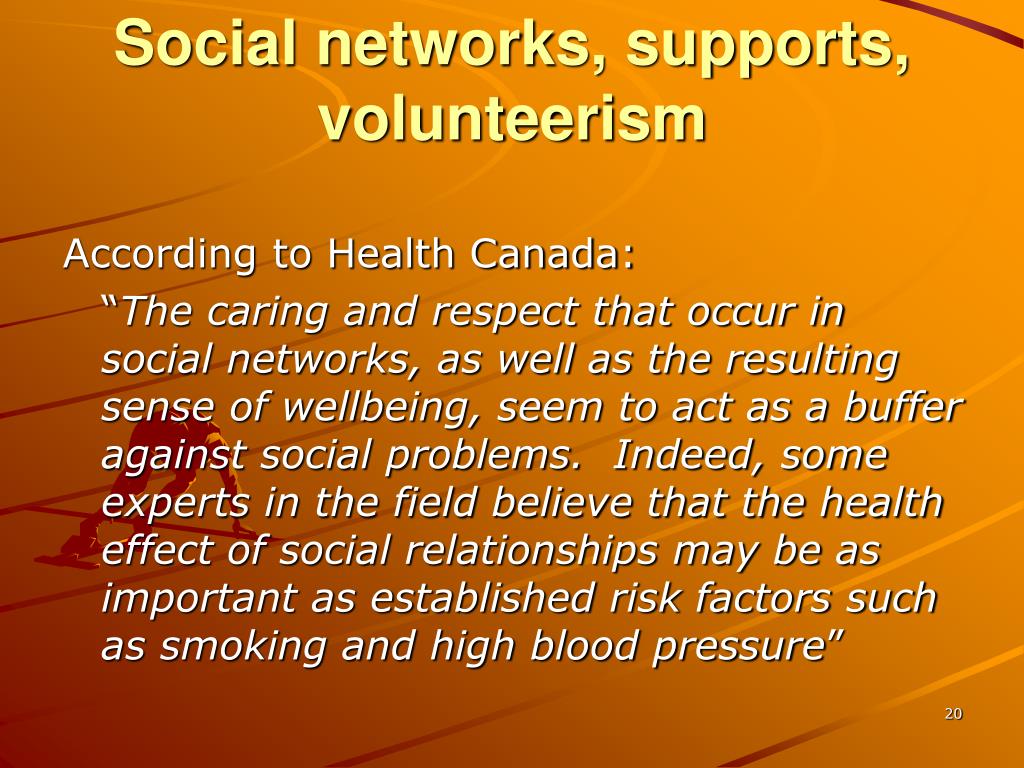 Social networks, supports, volunteerism

According to Health Canada:

“The caring and respect that occur in social networks, as well as the resulting sense of wellbeing, seem to act as a buffer against social problems.  Indeed, some experts in the field believe that the health effect of social relationships may be as important as established risk factors such as smoking and high blood pressure”

20